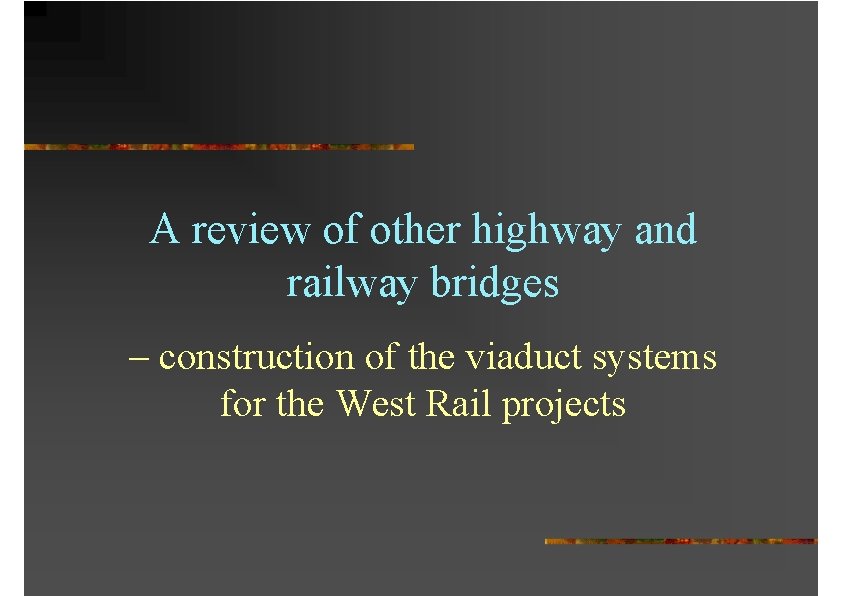 A review of other highway and railway bridges

– construction of the viaduct systems for the West Rail projects